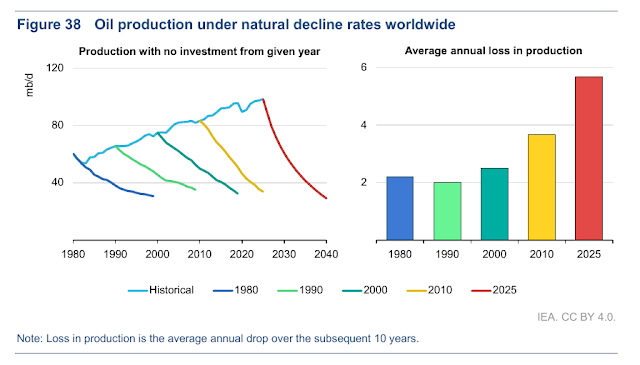 Figure 38 Oil production under natural decline rates worldwide

Production with no investment from given year

mb/d

120

80

40

1980 1990 2000 2010 2020 2030 2040

Average annual loss in production

6

4

2

1980 1990 2000 2010 2025

Historical 1980 1990 2000 2010 2025

IEA. CC BY 4.0.

Note: Loss in production is the average annual drop over the subsequent 10 years.